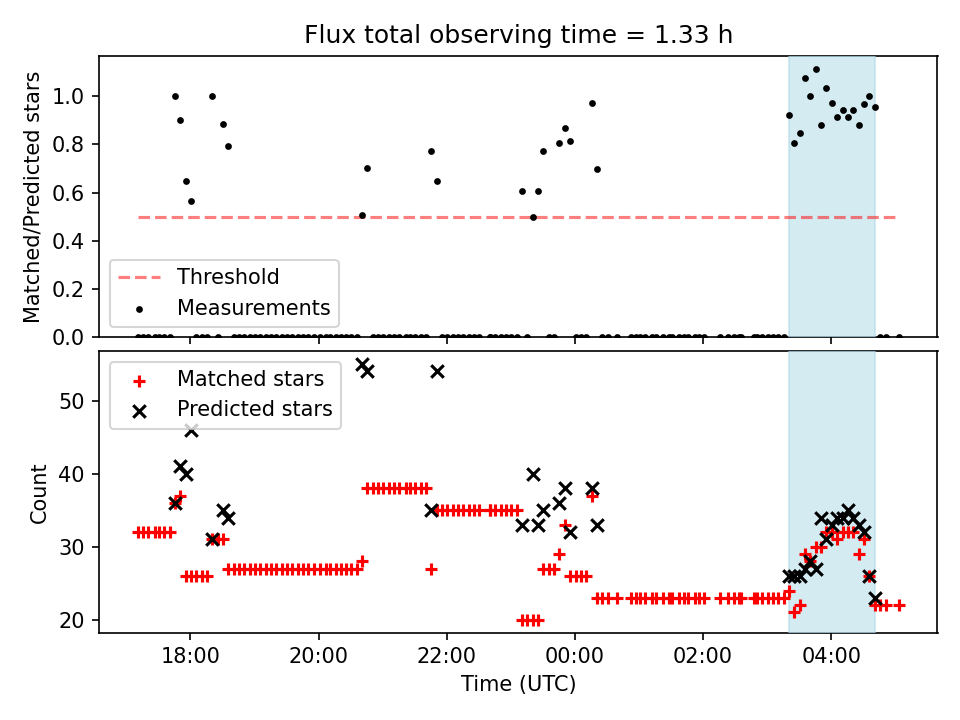 Flux total observing time = 1.33 h

Matched/Predicted stars

1.0
0.8
0.6
0.4
0.2
0.0

Threshold
Measurements

Matched stars
Predicted stars

Count

50
40
30
20

18:00
20:00
22:00
00:00
02:00
04:00

Time (UTC)